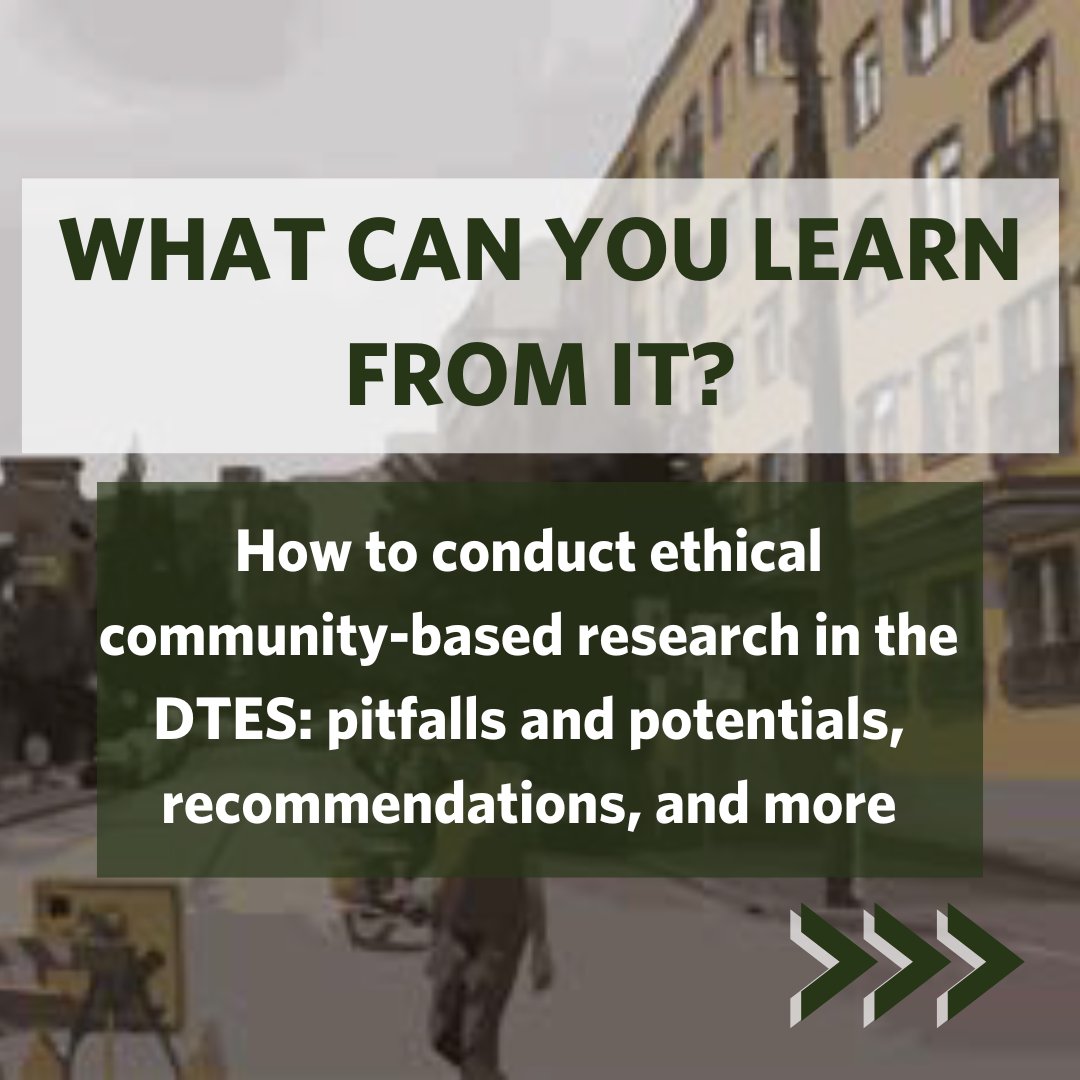 WHAT CAN YOU LEARN FROM IT?

How to conduct ethical community-based research in the DTES: pitfalls and potentials, recommendations, and more